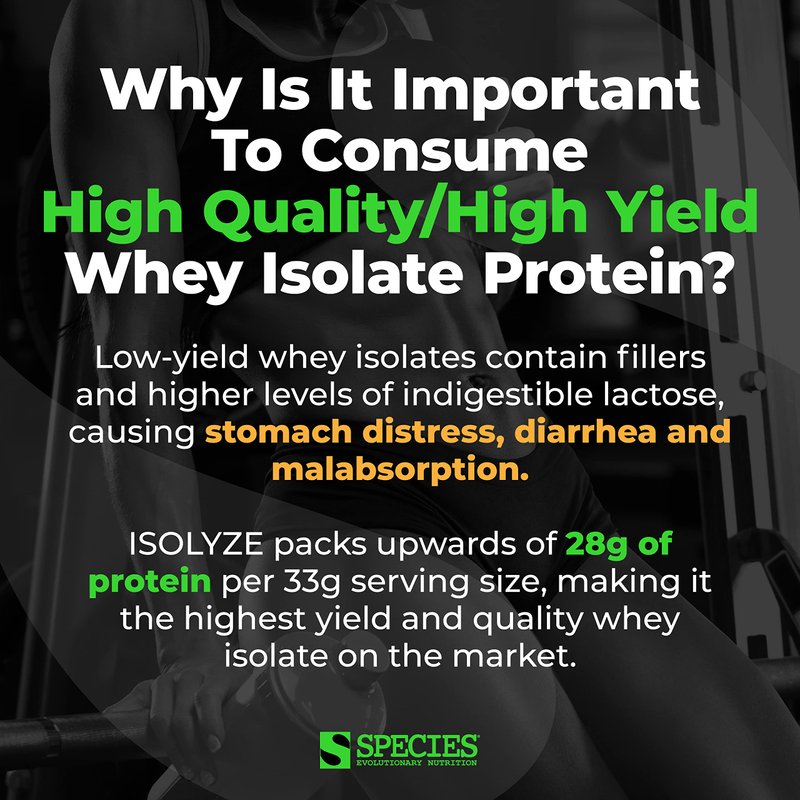 Why Is It Important To Consume High Quality/High Yield Whey Isolate Protein?

Low-yield whey isolates contain fillers and higher levels of indigestible lactose, causing stomach distress, diarrhea and malabsorption.

ISOLYZE packs upwards of 28g of protein per 33g serving size, making it the highest yield and quality whey isolate on the market.

S SPECIES EVOLUTIONARY NUTRITION